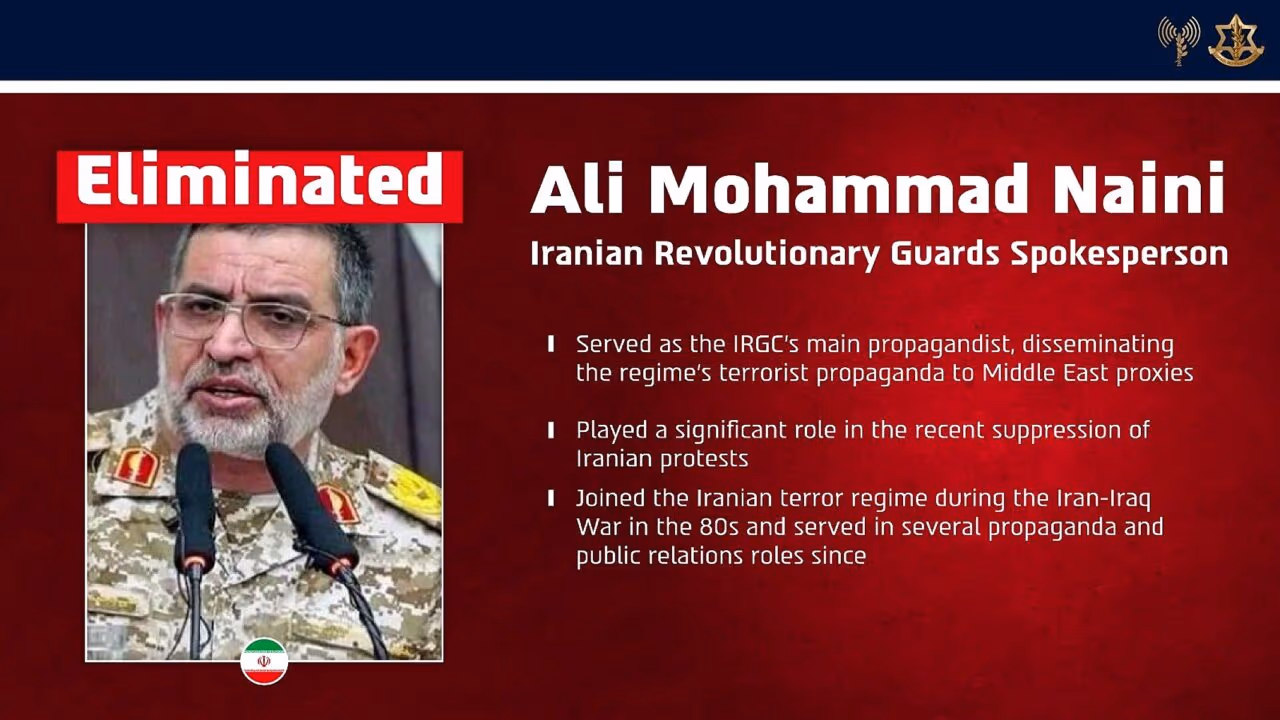 Eliminated

Ali Mohammad Naini

Iranian Revolutionary Guards Spokesperson

Served as the IRGC's main propagandist, disseminating the regime's terrorist propaganda to Middle East proxies

Played a significant role in the recent suppression of Iranian protests

Joined the Iranian terror regime during the Iran-Iraq War in the 80s and served in several propaganda and public relations roles since